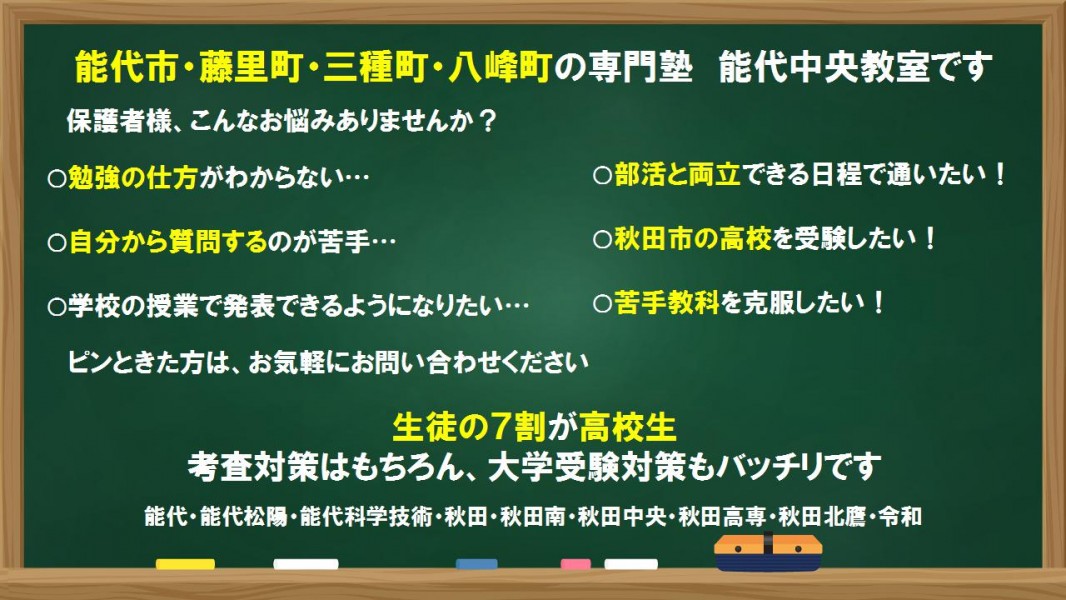 能代市・藤里町・三種町・八峰町の専門塾　能代中央教室です

保護者様、こんなお悩みありませんか？

○勉強の仕方がわからない…

○自分から質問するのが苦手…

○学校の授業で発表できるようになりたい…

○部活と両立できる日程で通いたい！

○秋田市の高校を受験したい！

○苦手教科を克服したい！

ピンときた方は、お気軽にお問い合わせください

生徒の7割が高校生
考査対策はもちろん、大学受験対策もバッチリです

能代・能代松陽・能代科学技術・秋田・秋田南・秋田中央・秋田高専・秋田北鷹・令和